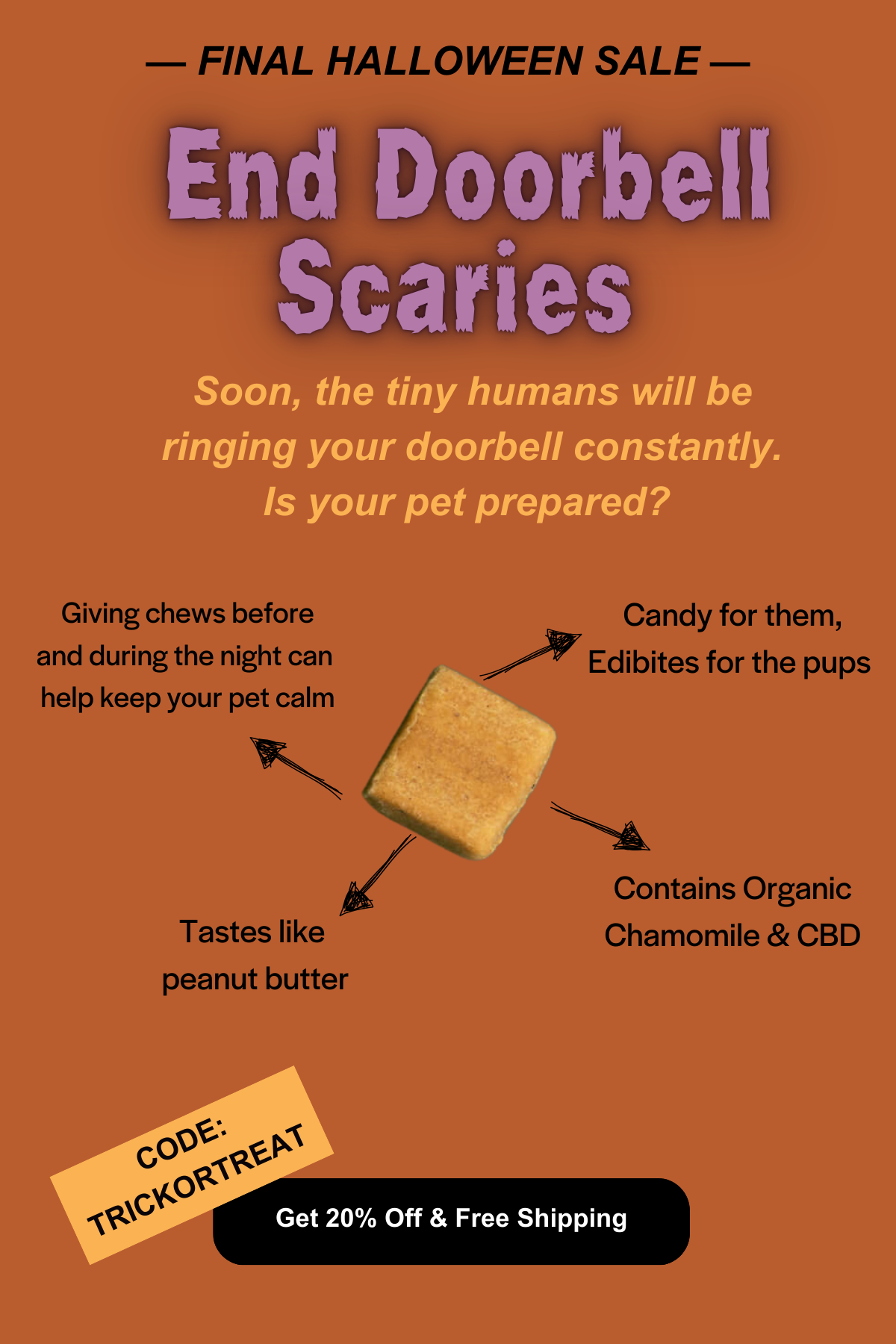 — FINAL HALLOWEEN SALE —

End Doorbell Scaries

Soon, the tiny humans will be ringing your doorbell constantly. Is your pet prepared?

Giving chews before and during the night can help keep your pet calm

Candy for them, Edibites for the pups

Tastes like peanut butter

Contains Organic Chamomile & CBD

CODE: TRICKORTREAT

Get 20% Off & Free Shipping